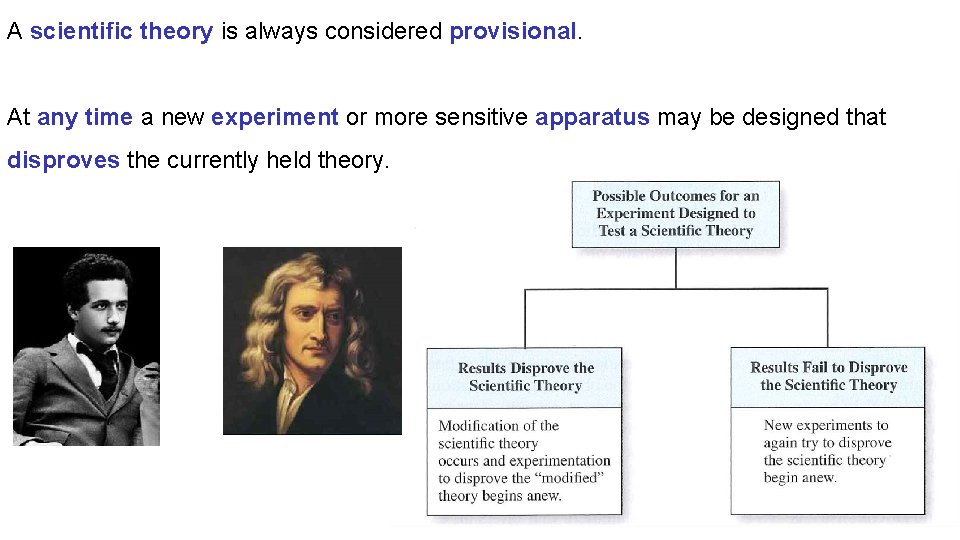 A scientific theory is always considered provisional.

At any time a new experiment or more sensitive apparatus may be designed that disproves the currently held theory.

Possible Outcomes for an Experiment Designed to Test a Scientific Theory

Results Disprove the Scientific Theory

Modification of the scientific theory occurs and experimentation to disprove the "modified" theory begins anew.

Results Fail to Disprove the Scientific Theory

New experiments to again try to disprove the scientific theory begin anew.